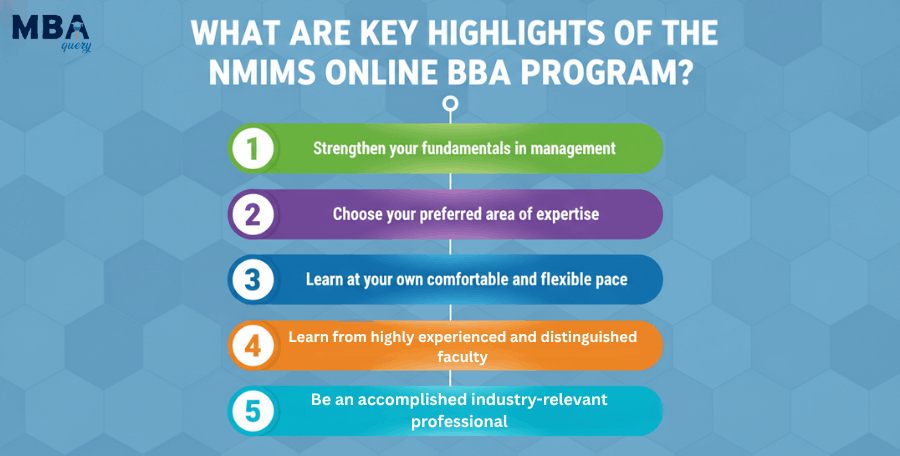 MBA query

WHAT ARE KEY HIGHLIGHTS OF THE NMIMS ONLINE BBA PROGRAM?

1 Strengthen your fundamentals in management

2 Choose your preferred area of expertise

3 Learn at your own comfortable and flexible pace

4 Learn from highly experienced and distinguished faculty

5 Be an accomplished industry-relevant professional